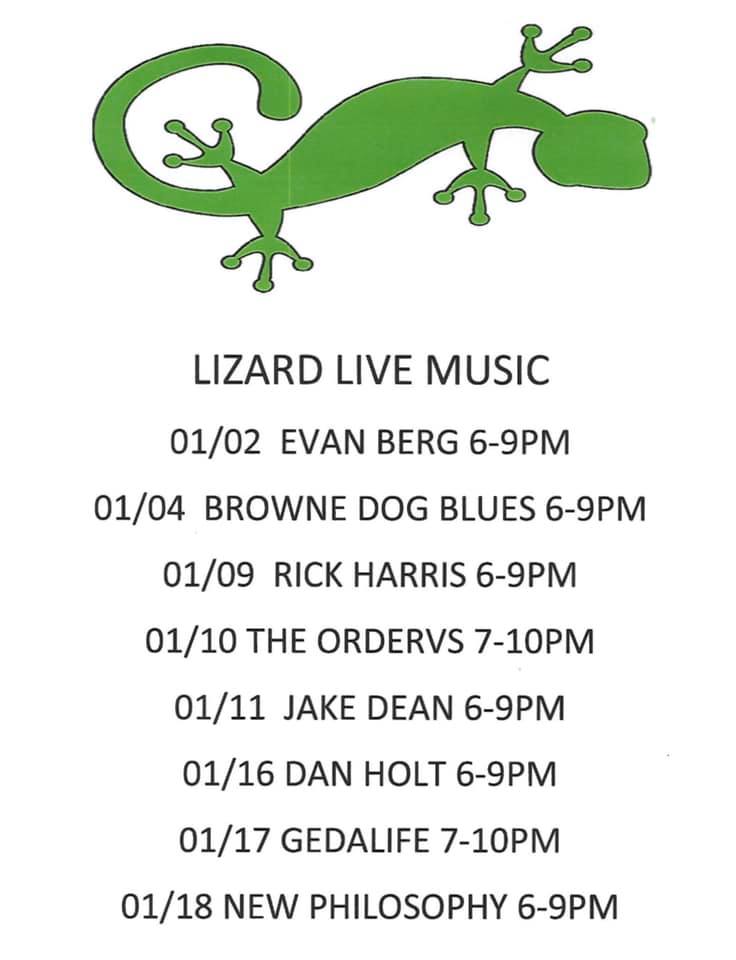 LIZARD LIVE MUSIC

01/02 EVAN BERG 6-9PM

01/04 BROWNE DOG BLUES 6-9PM

01/09 RICK HARRIS 6-9PM

01/10 THE ORDERVS 7-10PM

01/11 JAKE DEAN 6-9PM

01/16 DAN HOLT 6-9PM

01/17 GEDALIFE 7-10PM

01/18 NEW PHILOSOPHY 6-9PM